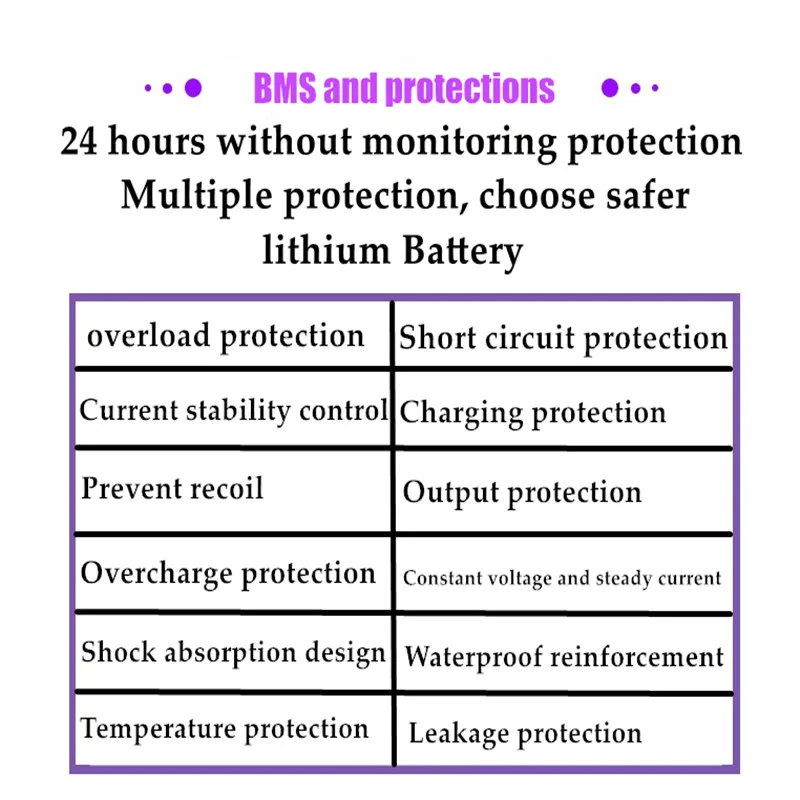 BMS and protections

24 hours without monitoring protection
Multiple protection, choose safer lithium Battery

| overload protection | Short circuit protection |
|---|---|
| Current stability control | Charging protection |
| Prevent recoil | Output protection |
| Overcharge protection | Constant voltage and steady current |
| Shock absorption design | Waterproof reinforcement |
| Temperature protection | Leakage protection |